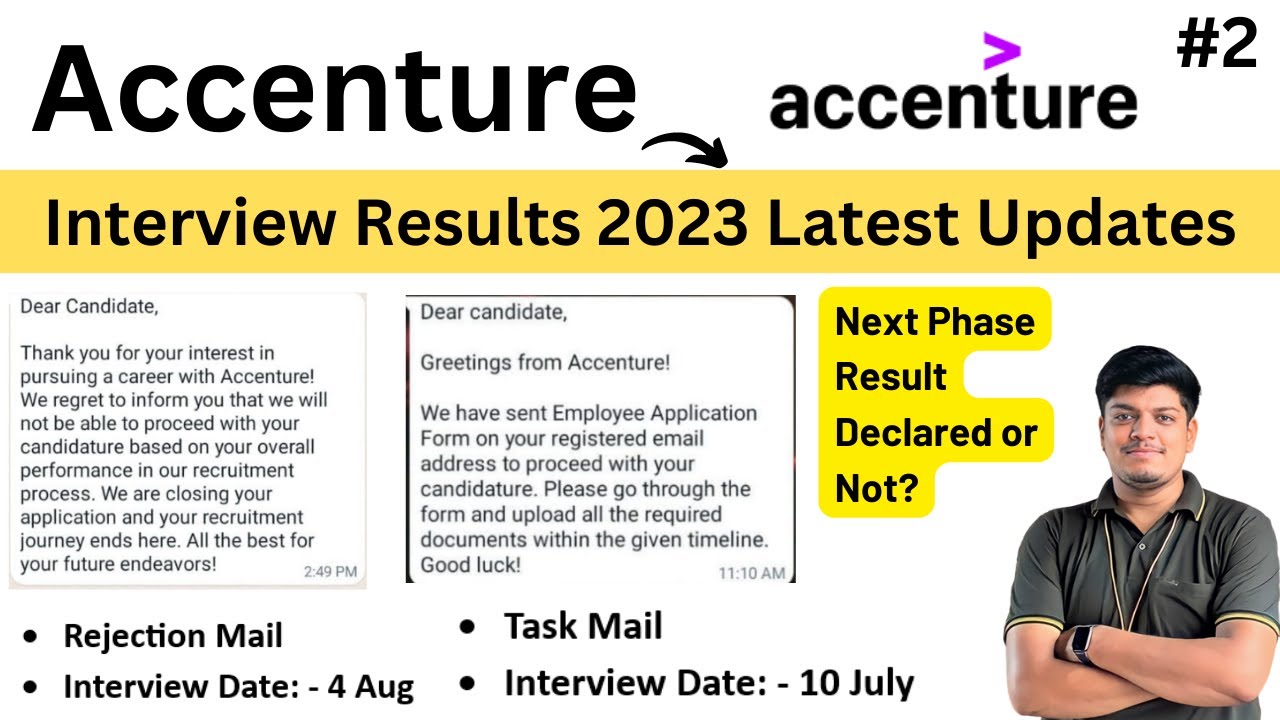 Accenture

accenture

#2

Interview Results 2023 Latest Updates

Dear Candidate,

Thank you for your interest in pursuing a career with Accenture! We regret to inform you that we will not be able to proceed with your candidature based on your overall performance in our recruitment process. We are closing your application and your recruitment journey ends here. All the best for your future endeavors!

2:49 PM

Dear candidate,

Greetings from Accenture!

We have sent Employee Application Form on your registered email address to proceed with your candidature. Please go through the form and upload all the required documents within the given timeline. Good luck!

11:10 AM

Next Phase Result Declared or Not?

• Rejection Mail
• Interview Date: - 4 Aug

• Task Mail
• Interview Date: - 10 July